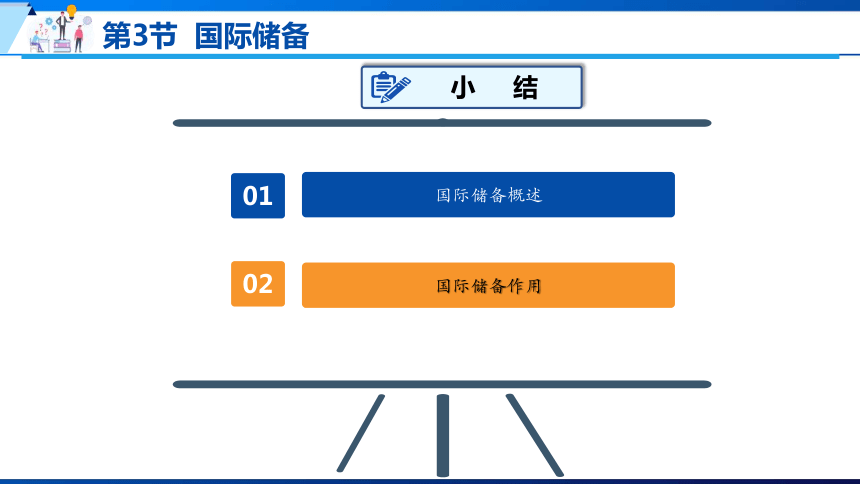 第3节 国际储备

小 结

01

国际储备概述

02

国际储备作用